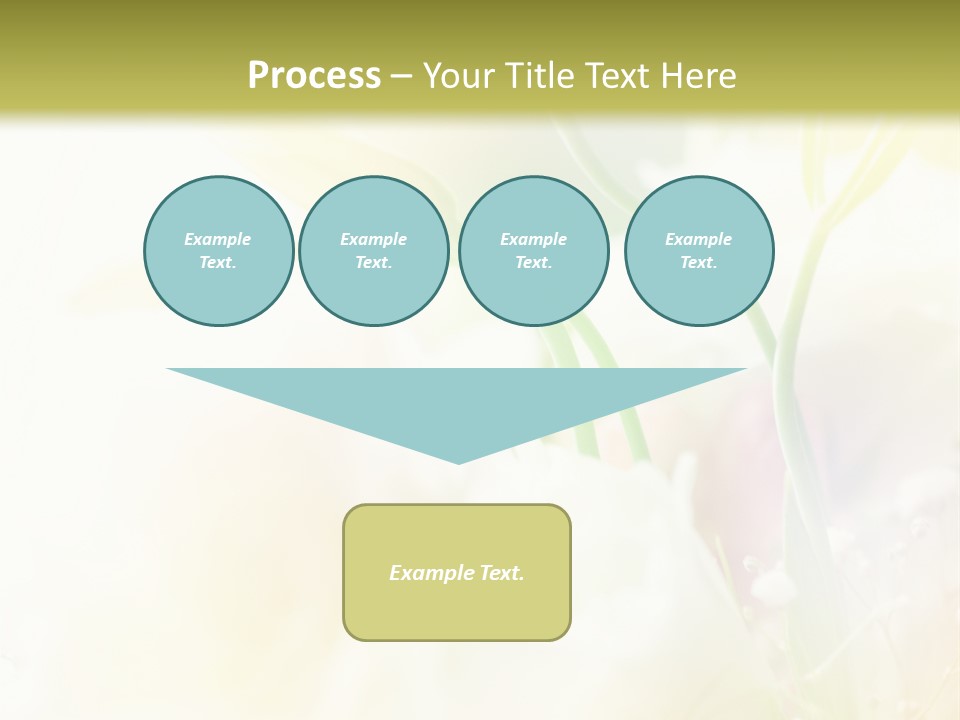 Process – Your Title Text Here

Example Text.

Example Text.

Example Text.

Example Text.

Example Text.